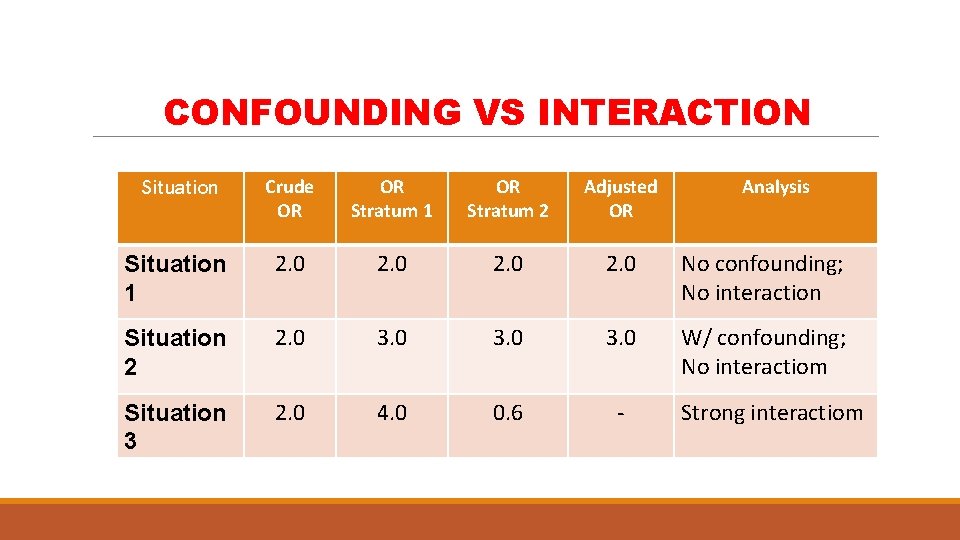 CONFOUNDING VS INTERACTION

| Situation | Crude OR | OR Stratum 1 | OR Stratum 2 | Adjusted OR | Analysis |
|---|---|---|---|---|---|
| Situation 1 | 2.0 | 2.0 | 2.0 | 2.0 | No confounding; No interaction |
| Situation 2 | 2.0 | 3.0 | 3.0 | 3.0 | W/ confounding; No interactiom |
| Situation 3 | 2.0 | 4.0 | 0.6 | - | Strong interactiom |